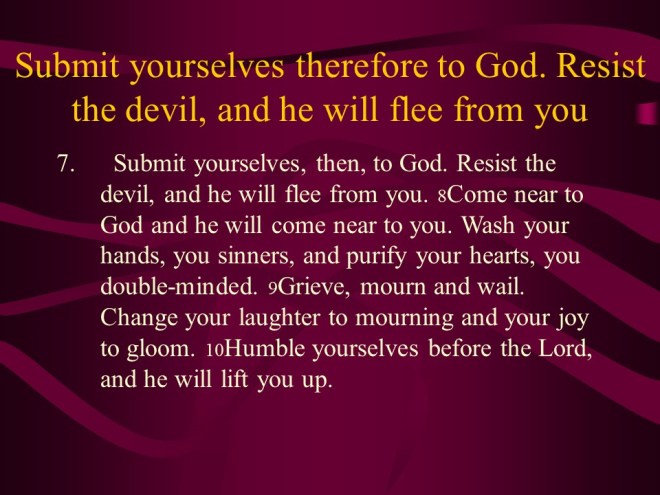 Submit yourselves therefore to God. Resist the devil, and he will flee from you

7. Submit yourselves, then, to God. Resist the devil, and he will flee from you. 8Come near to God and he will come near to you. Wash your hands, you sinners, and purify your hearts, you double-minded. 9Grieve, mourn and wail. Change your laughter to mourning and your joy to gloom. 10Humble yourselves before the Lord, and he will lift you up.